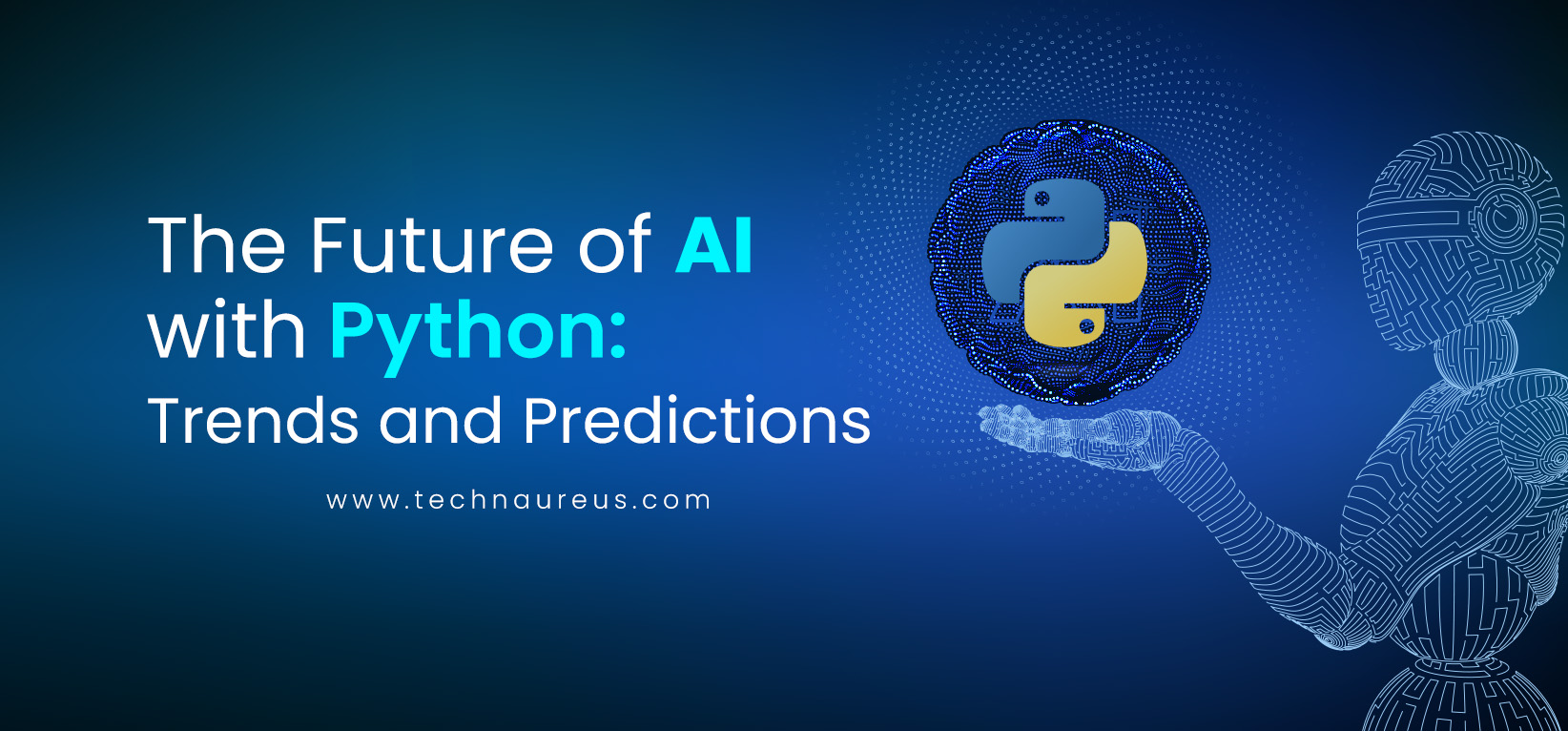 The Future of AI with Python: Trends and Predictions

www.technaureus.com